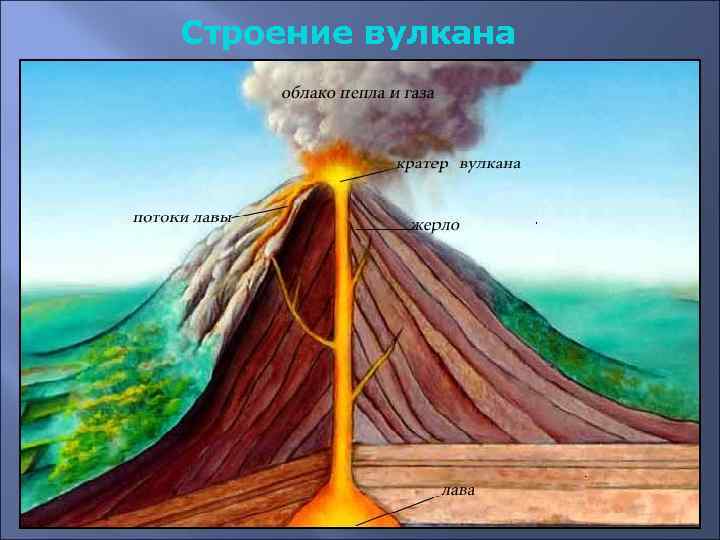 Строение вулкана

облако пепла и газа

кратер вулкана

потоки лавы

жерло

лава